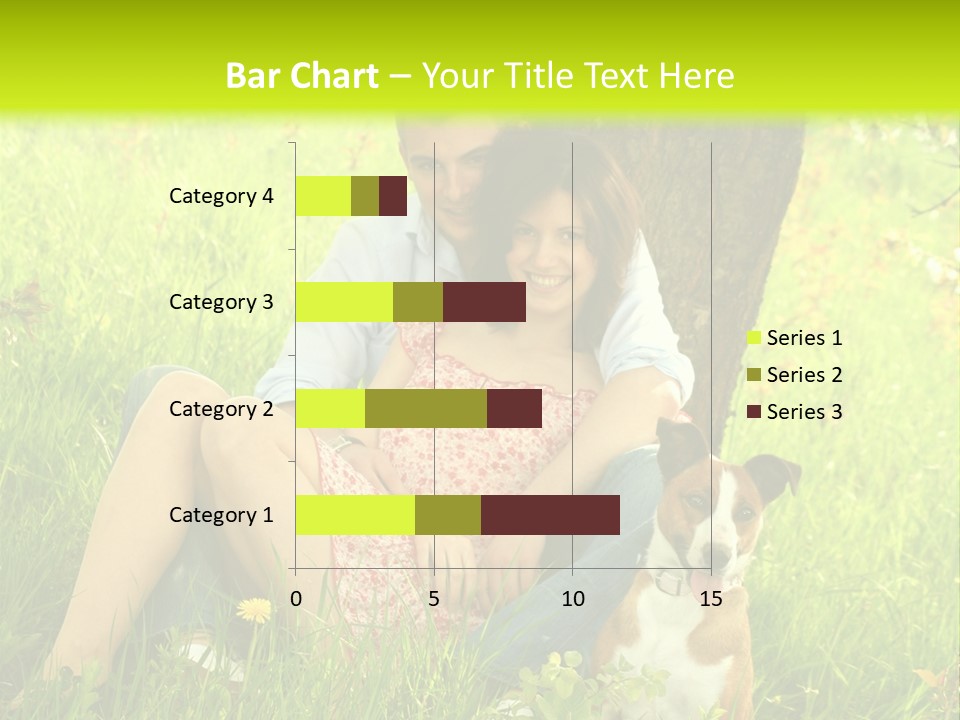 Bar Chart – Your Title Text Here

Category 4
Category 3
Category 2
Category 1

0
5
10
15

Series 1
Series 2
Series 3